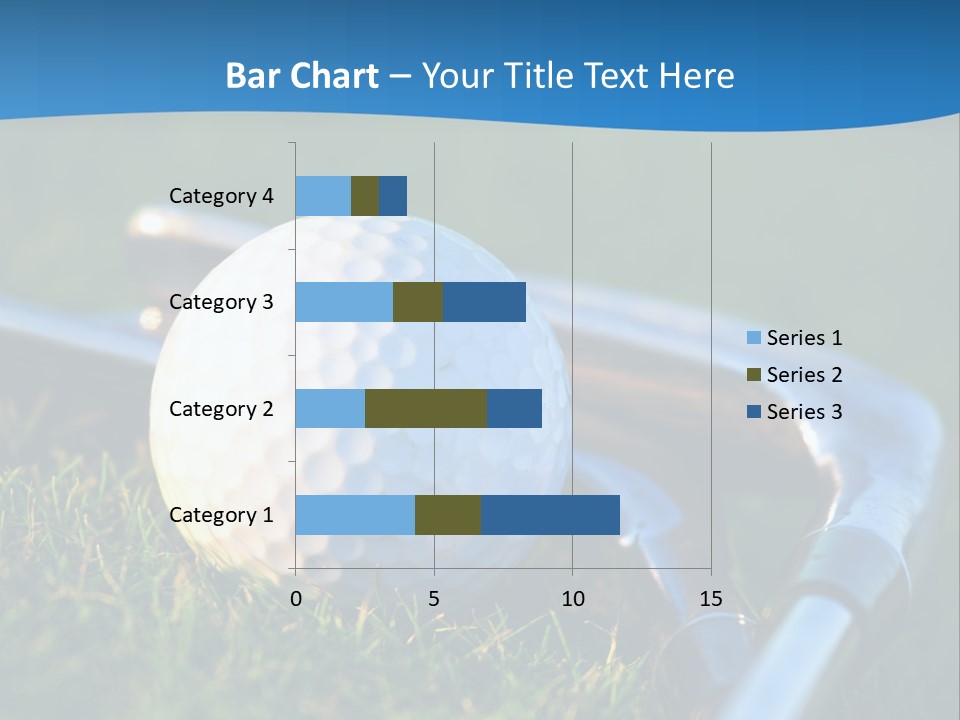 Bar Chart – Your Title Text Here

Category 4
Category 3
Category 2
Category 1

0
5
10
15

Series 1
Series 2
Series 3